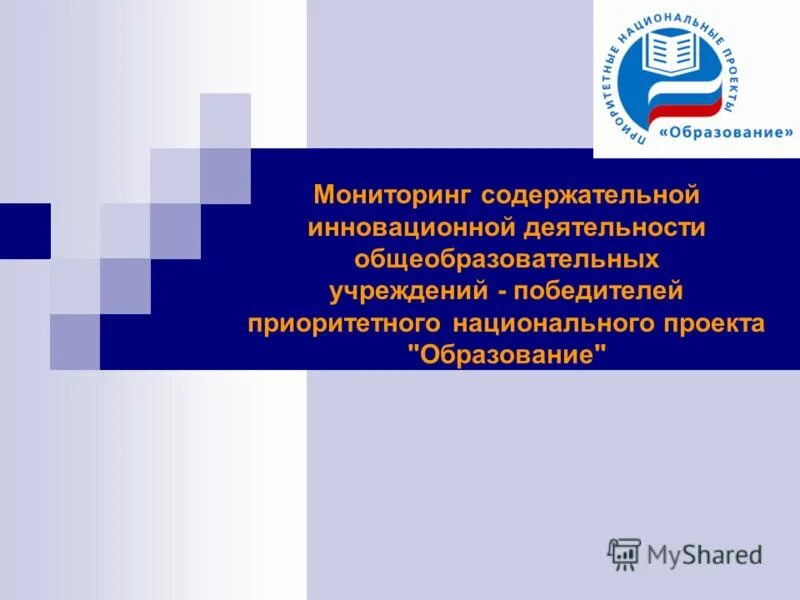 ПРИОРИТЕТНЫЕ НАЦИОНАЛЬНЫЕ ПРОЕКТЫ
«Образование»

Мониторинг содержательной инновационной деятельности общеобразовательных учреждений - победителей приоритетного национального проекта "Образование"

MyShared